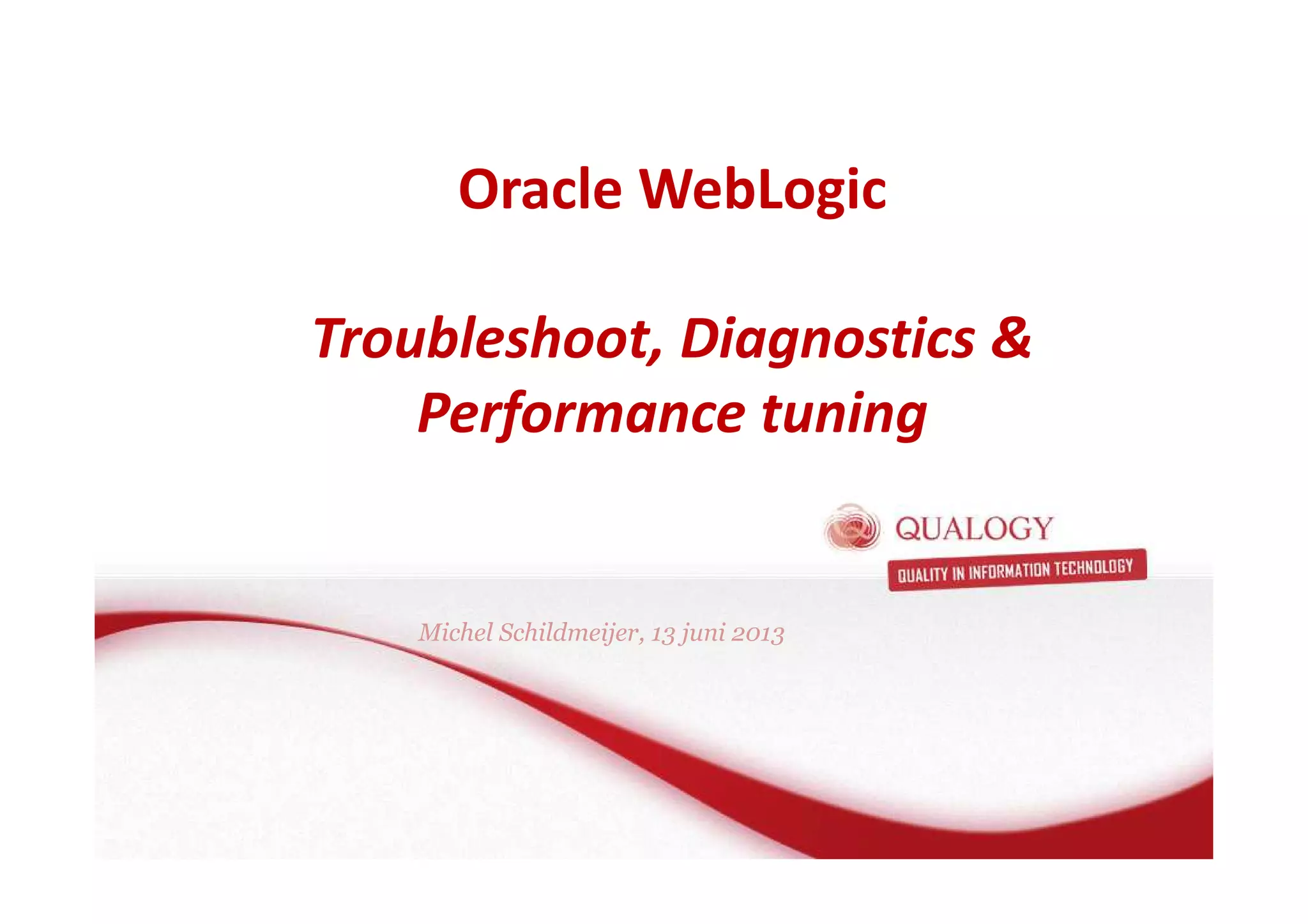 Oracle WebLogic

Troubleshoot, Diagnostics & Performance tuning

QUALOGY

QUALITY IN INFORMATION TECHNOLOGY

Michel Schildmeijer, 13 juni 2013